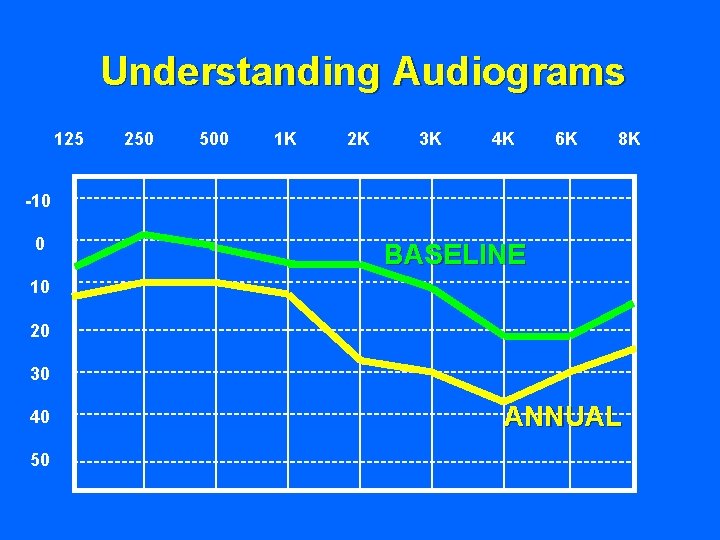 Understanding Audiograms

125 250 500 1K 2K 3K 4K 6K 8K

-10
0
10
20
30
40
50

BASELINE

ANNUAL